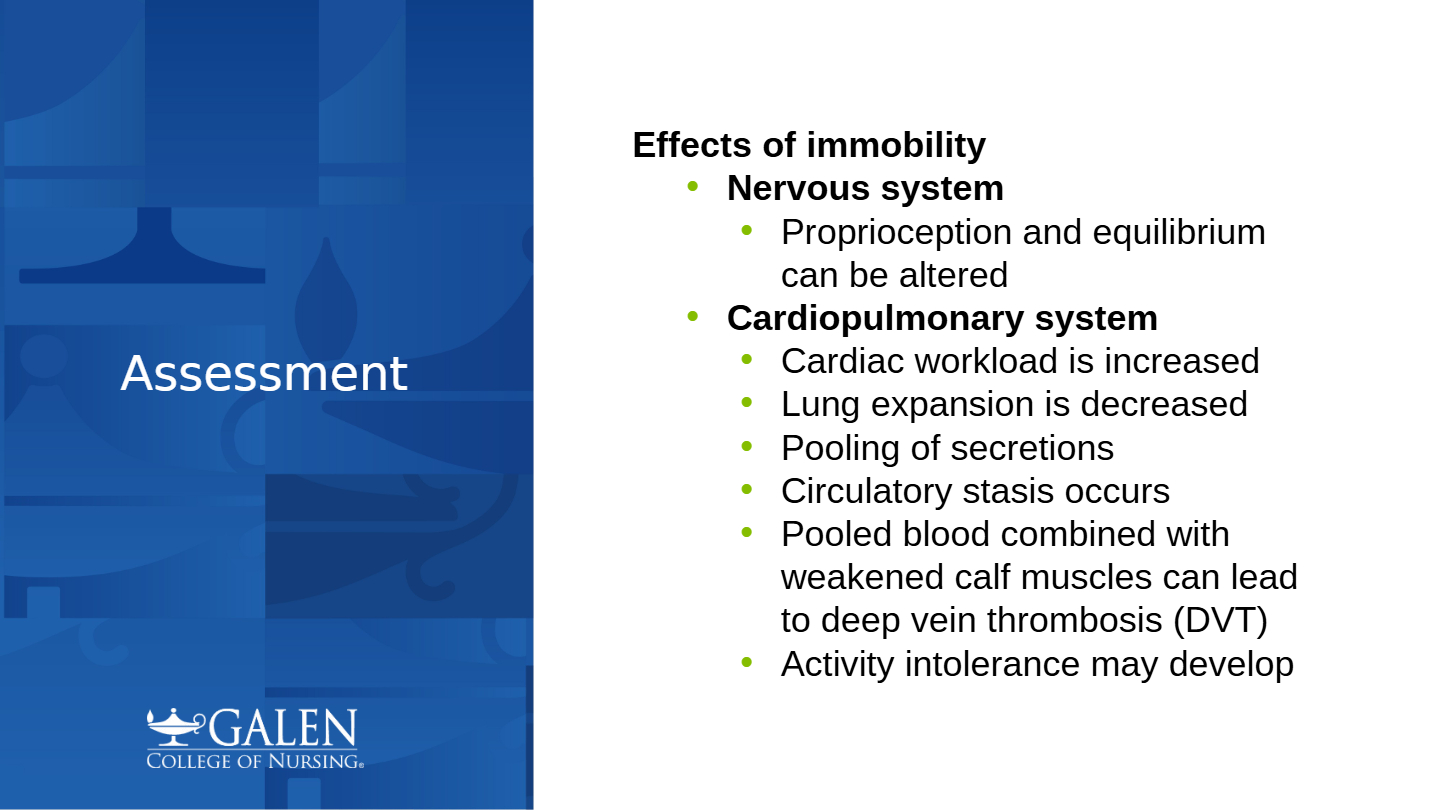 Assessment

GALEN
COLLEGE OF NURSING®

Effects of immobility

• Nervous system
• Proprioception and equilibrium can be altered
• Cardiopulmonary system
• Cardiac workload is increased
• Lung expansion is decreased
• Pooling of secretions
• Circulatory stasis occurs
• Pooled blood combined with weakened calf muscles can lead to deep vein thrombosis (DVT)
• Activity intolerance may develop